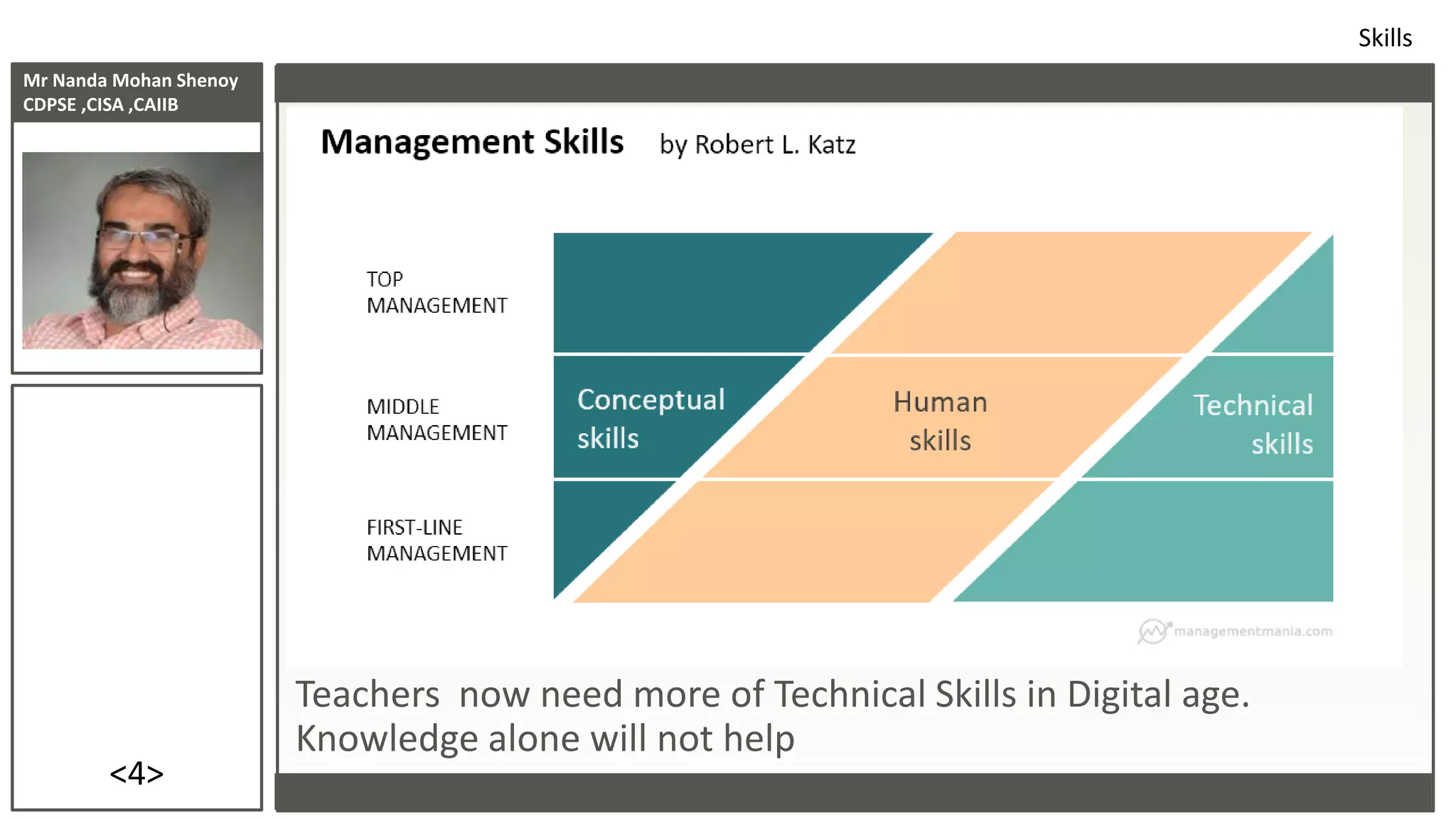 Skills

Mr Nanda Mohan Shenoy CDPSE ,CISA ,CAIIB

<4>

Management Skills by Robert L. Katz

TOP MANAGEMENT

MIDDLE MANAGEMENT

FIRST-LINE MANAGEMENT

Conceptual skills

Human skills

Technical skills

managementmania.com

Teachers now need more of Technical Skills in Digital age. Knowledge alone will not help